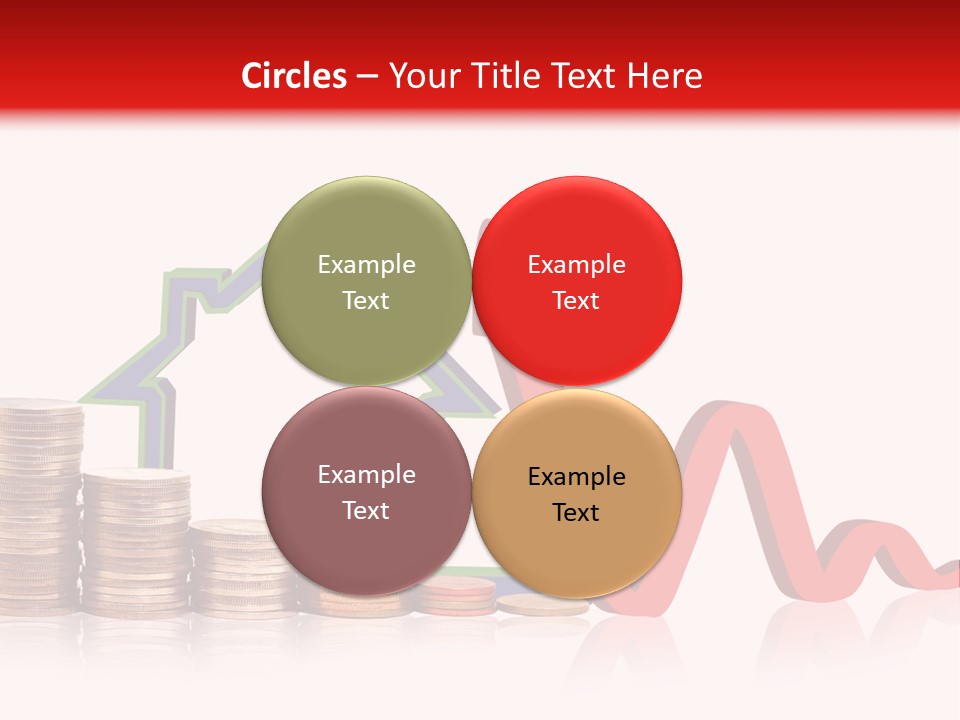 Circles – Your Title Text Here

Example Text

Example Text

Example Text

Example Text